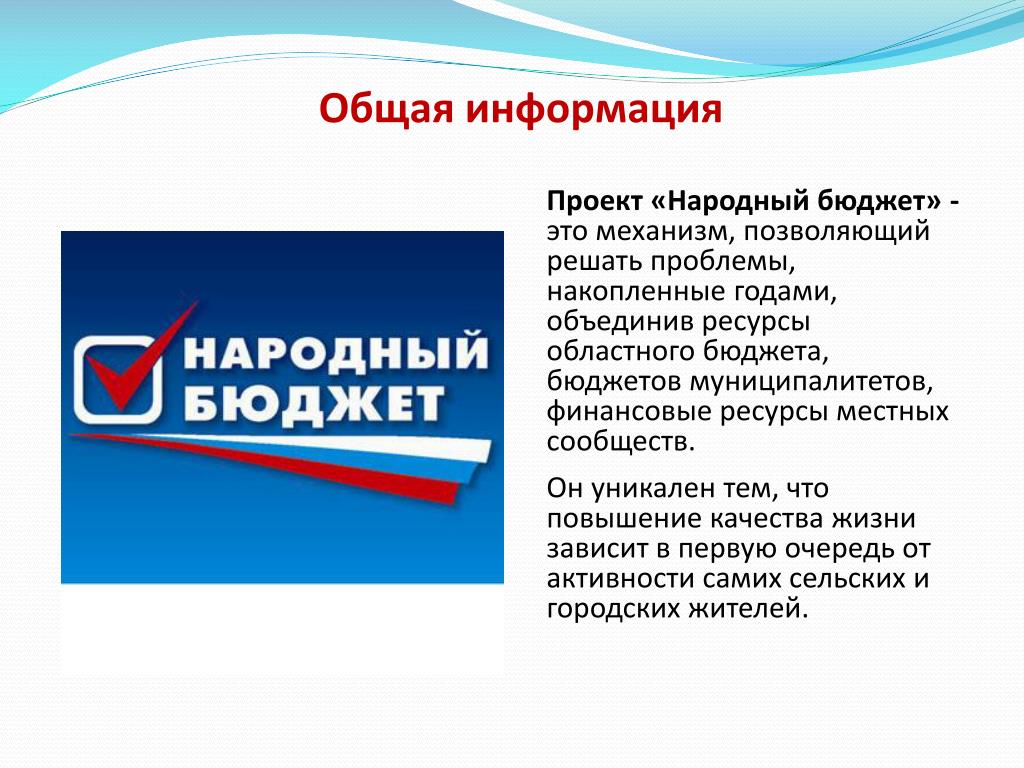 Общая информация

НАРОДНЫЙ БЮДЖЕТ

Проект «Народный бюджет» - это механизм, позволяющий решать проблемы, накопленные годами, объединив ресурсы областного бюджета, бюджетов муниципалитетов, финансовые ресурсы местных сообществ.

Он уникален тем, что повышение качества жизни зависит в первую очередь от активности самих сельских и городских жителей.